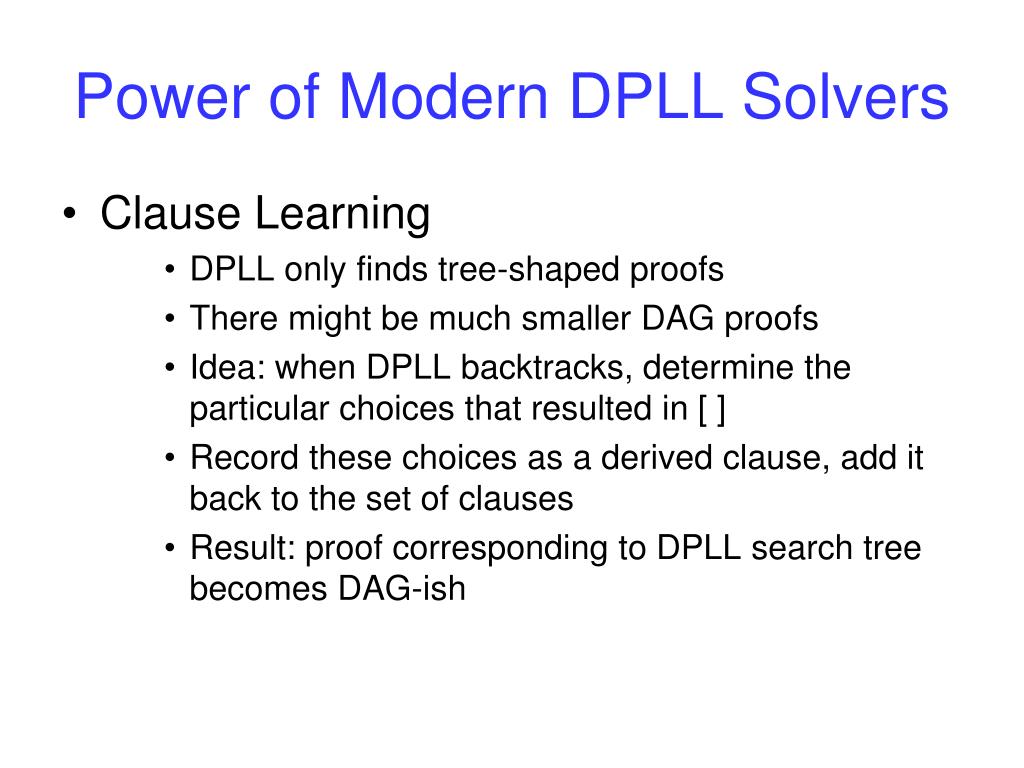 Power of Modern DPLL Solvers

• Clause Learning
  • DPLL only finds tree-shaped proofs
  • There might be much smaller DAG proofs
  • Idea: when DPLL backtracks, determine the particular choices that resulted in [ ]
  • Record these choices as a derived clause, add it back to the set of clauses
  • Result: proof corresponding to DPLL search tree becomes DAG-ish